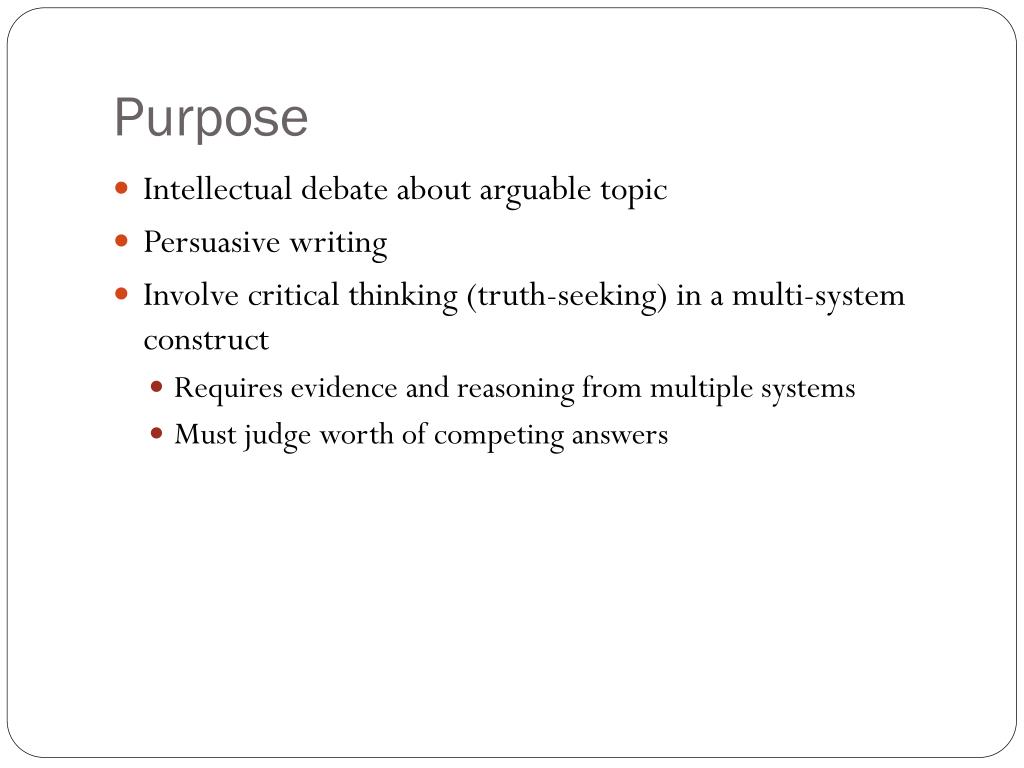 Purpose

- Intellectual debate about arguable topic
- Persuasive writing
- Involve critical thinking (truth-seeking) in a multi-system construct
  - Requires evidence and reasoning from multiple systems
  - Must judge worth of competing answers